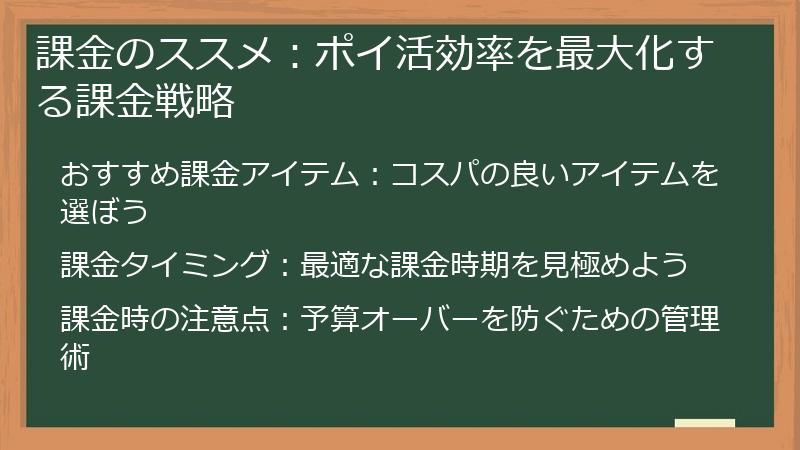 課金のススメ：ポイ活効率を最大化する課金戦略

おすすめ課金アイテム：コスパの良いアイテムを選ぼう

課金タイミング：最適な課金時期を見極めよう

課金時の注意点：予算オーバーを防ぐための管理術